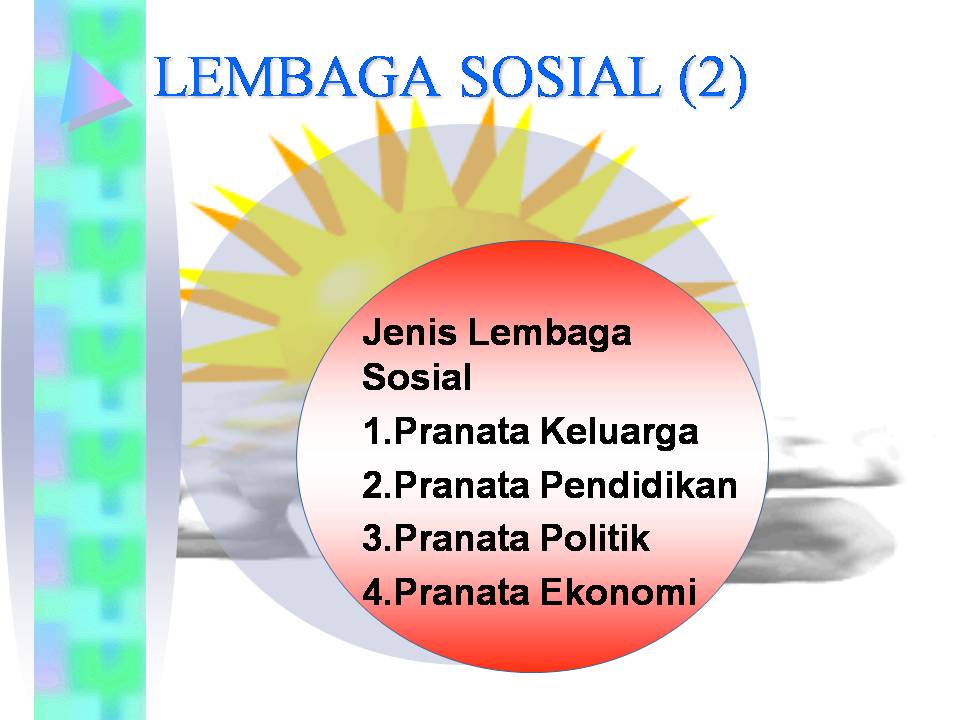 LEMBAGA SOSIAL (2)

Jenis Lembaga Sosial

1.Pranata Keluarga

2.Pranata Pendidikan

3.Pranata Politik

4.Pranata Ekonomi